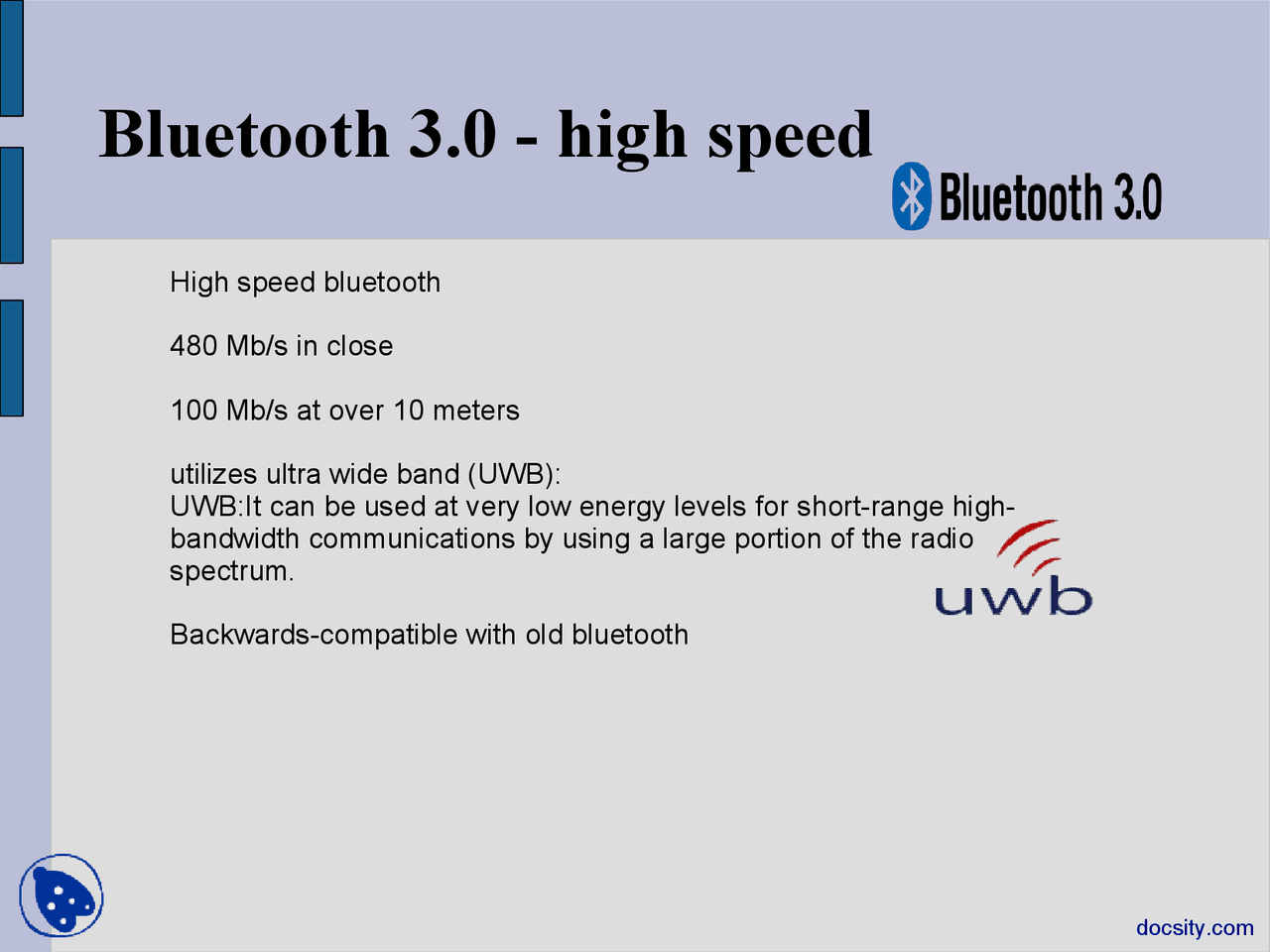 Bluetooth 3.0 - high speed

Bluetooth 3.0

High speed bluetooth

480 Mb/s in close

100 Mb/s at over 10 meters

utilizes ultra wide band (UWB):
UWB:It can be used at very low energy levels for short-range high-bandwidth communications by using a large portion of the radio spectrum.

uwb

Backwards-compatible with old bluetooth

docsity.com